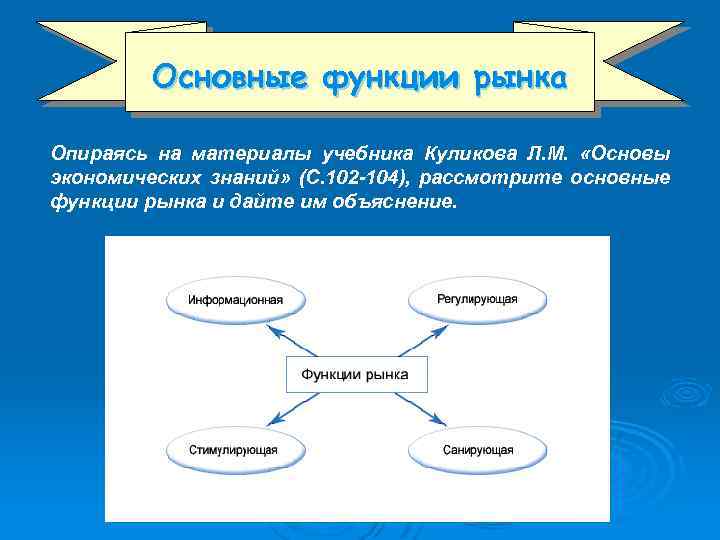 Основные функции рынка

Опираясь на материалы учебника Куликова Л.М. «Основы экономических знаний» (С.102-104), рассмотрите основные функции рынка и дайте им объяснение.

Информационная

Регулирующая

Функции рынка

Стимулирующая

Санирующая